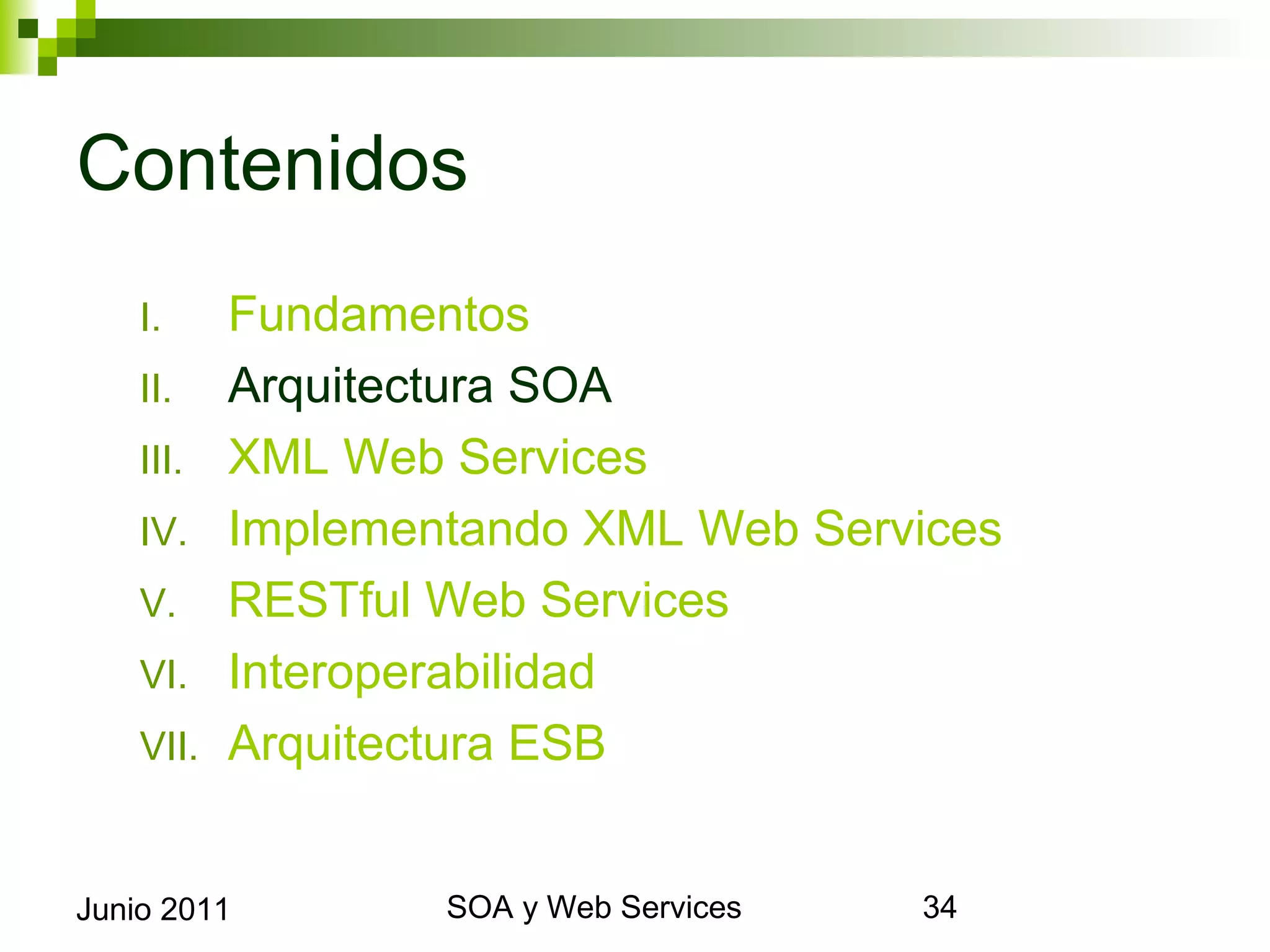 Contenidos

I. Fundamentos
II. Arquitectura SOA
III. XML Web Services
IV. Implementando XML Web Services
V. RESTful Web Services
VI. Interoperabilidad
VII. Arquitectura ESB

Junio 2011

SOA y Web Services

34